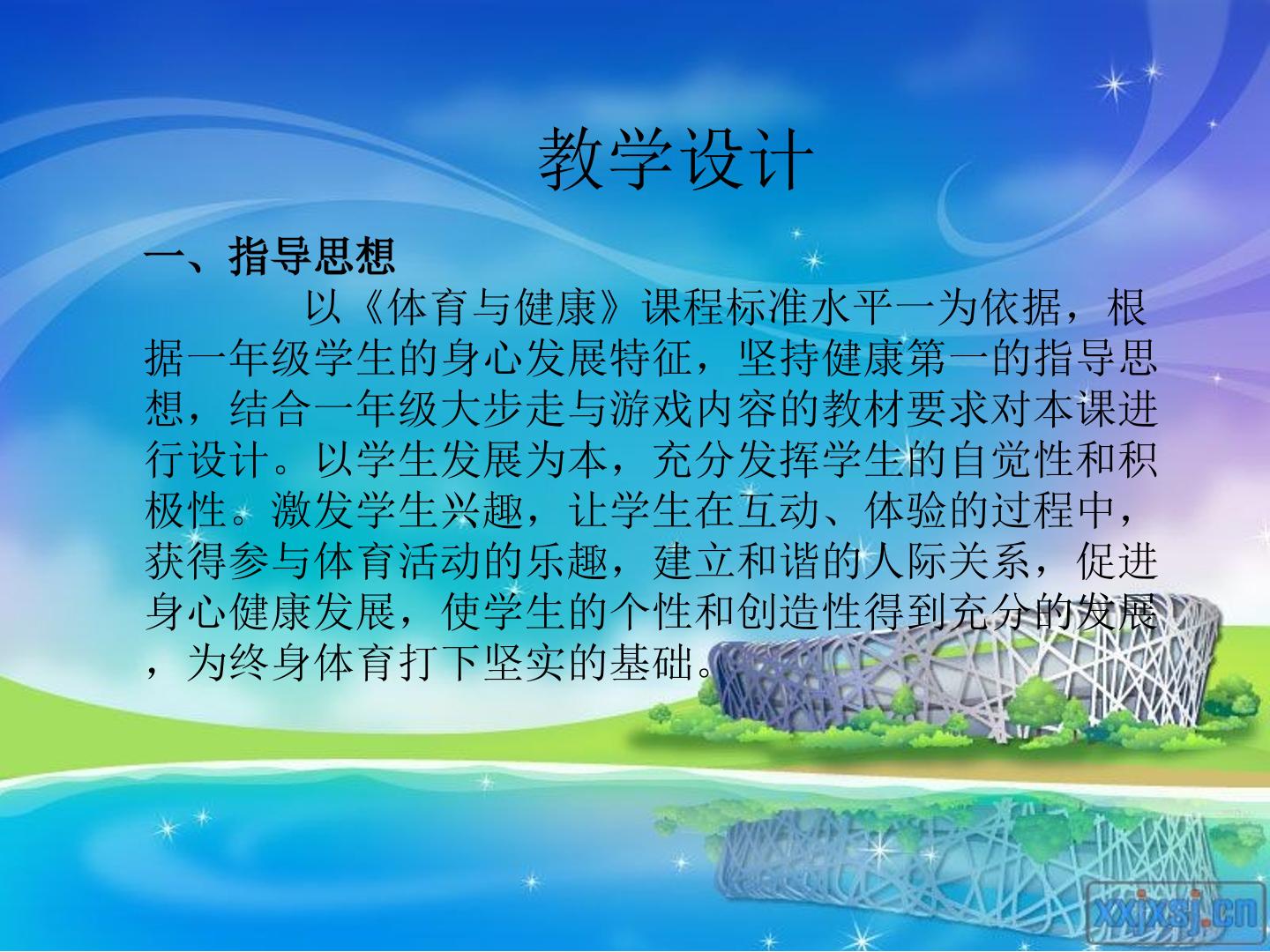 教学设计

一、指导思想

以《体育与健康》课程标准水平一为依据，根据一年级学生的身心发展特征，坚持健康第一的指导思想，结合一年级大步走与游戏内容的教材要求对本课进行设计。以学生发展为本，充分发挥学生的自觉性和积极性。激发学生兴趣，让学生在互动、体验的过程中，获得参与体育活动的乐趣，建立和谐的人际关系，促进身心健康发展，使学生的个性和创造性得到充分的发展，为终身体育打下坚实的基础。

xxjxsj.cn